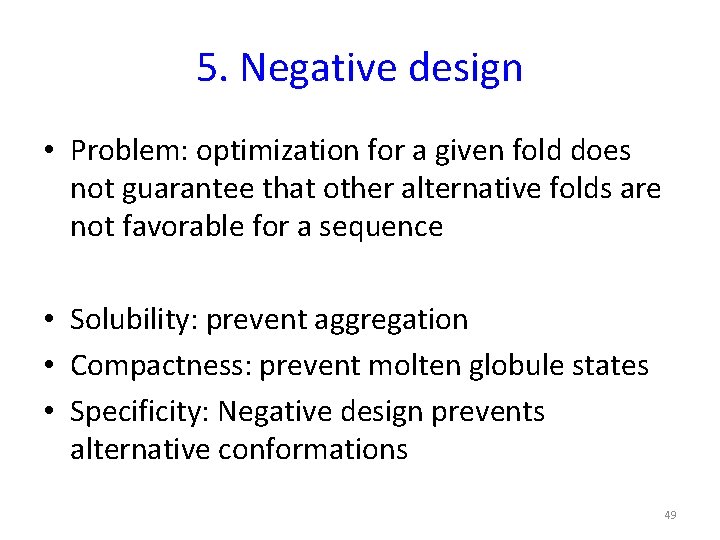 5. Negative design

• Problem: optimization for a given fold does not guarantee that other alternative folds are not favorable for a sequence

• Solubility: prevent aggregation
• Compactness: prevent molten globule states
• Specificity: Negative design prevents alternative conformations

49